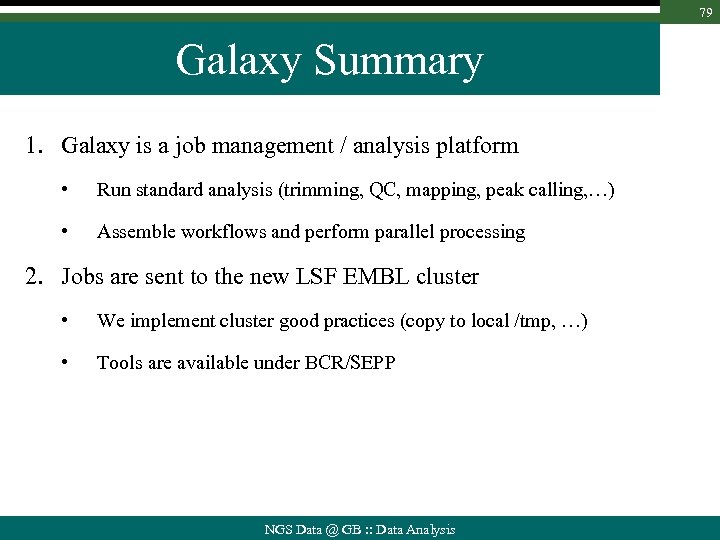 79

Galaxy Summary

1. Galaxy is a job management / analysis platform

• Run standard analysis (trimming, QC, mapping, peak calling,…)

• Assemble workflows and perform parallel processing

2. Jobs are sent to the new LSF EMBL cluster

• We implement cluster good practices (copy to local /tmp, …)

• Tools are available under BCR/SEPP

NGS Data @ GB :: Data Analysis